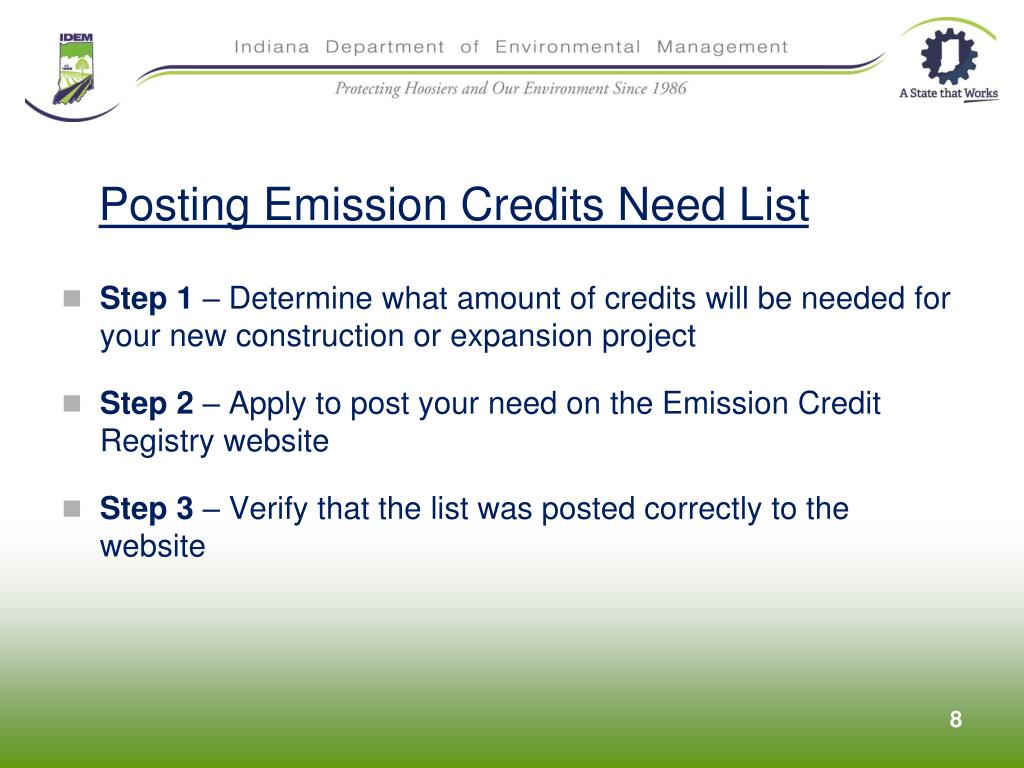 IDEM

Indiana Department of Environmental Management

Protecting Hoosiers and Our Environment Since 1986

A State that Works

Posting Emission Credits Need List

Step 1 – Determine what amount of credits will be needed for your new construction or expansion project

Step 2 – Apply to post your need on the Emission Credit Registry website

Step 3 – Verify that the list was posted correctly to the website

8